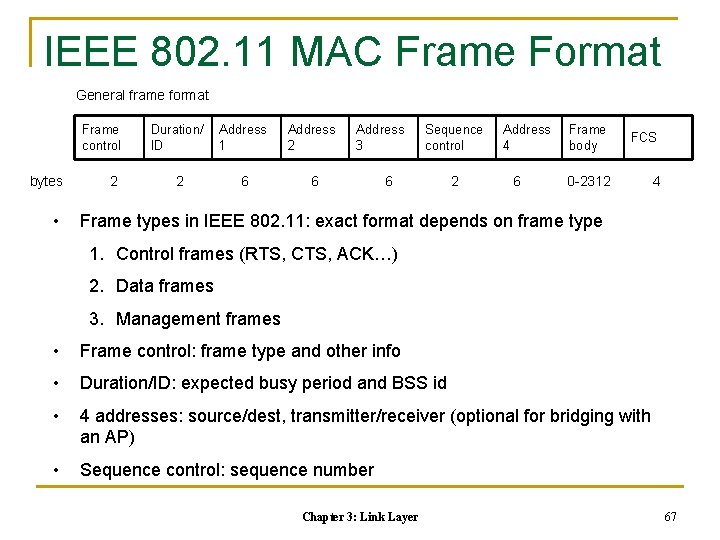 IEEE 802.11 MAC Frame Format

General frame format

| | Frame control | Duration/ ID | Address 1 | Address 2 | Address 3 | Sequence control | Address 4 | Frame body | FCS |
|---|---|---|---|---|---|---|---|---|---|
| bytes | 2 | 2 | 6 | 6 | 6 | 2 | 6 | 0-2312 | 4 |

• Frame types in IEEE 802.11: exact format depends on frame type

1. Control frames (RTS, CTS, ACK…)

2. Data frames

3. Management frames

• Frame control: frame type and other info

• Duration/ID: expected busy period and BSS id

• 4 addresses: source/dest, transmitter/receiver (optional for bridging with an AP)

• Sequence control: sequence number

Chapter 3: Link Layer

67